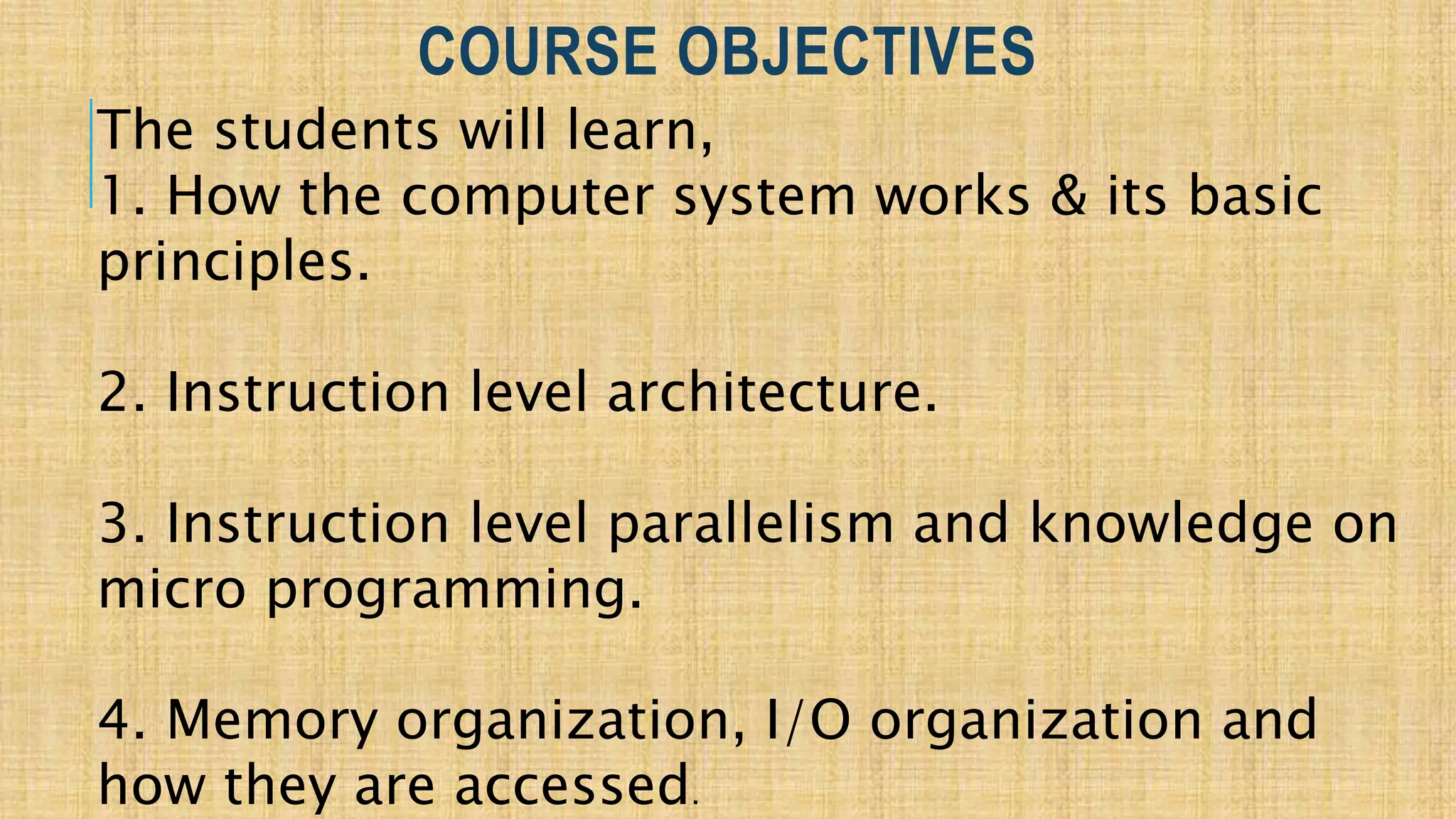 COURSE OBJECTIVES

The students will learn,
1. How the computer system works & its basic principles.

2. Instruction level architecture.

3. Instruction level parallelism and knowledge on micro programming.

4. Memory organization, I/O organization and how they are accessed.